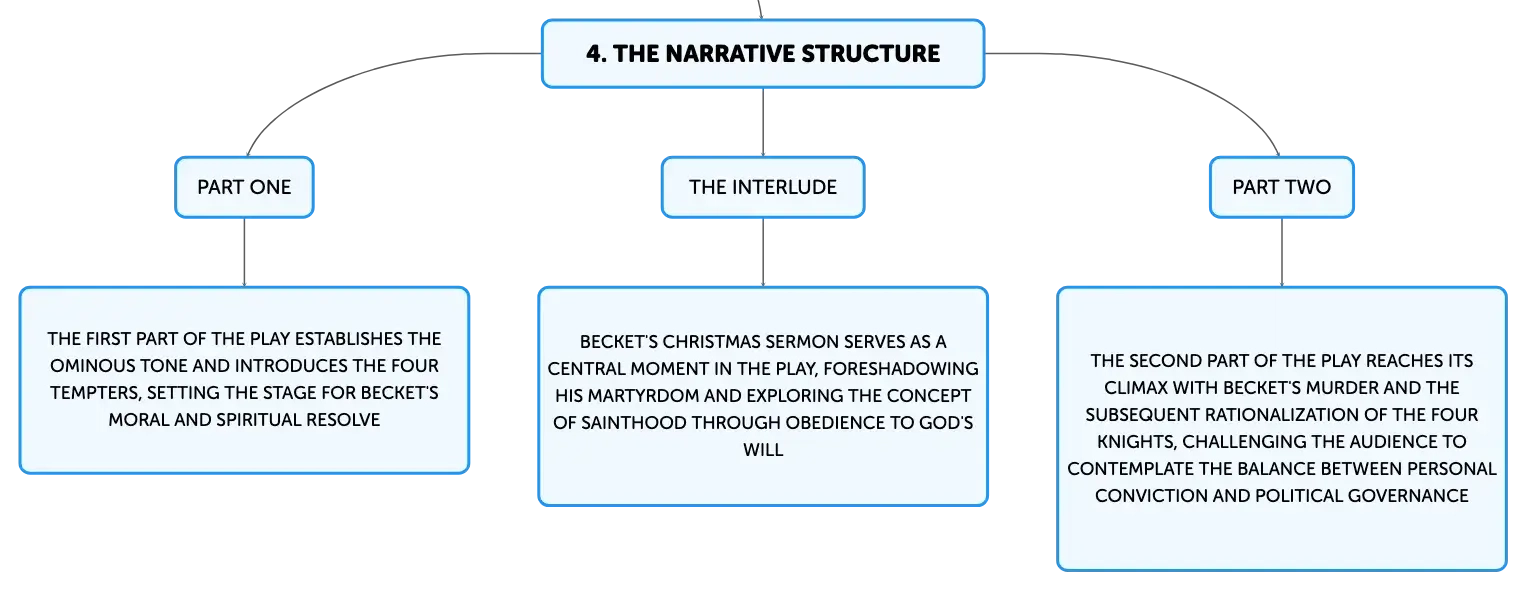 4. THE NARRATIVE STRUCTURE

PART ONE

THE FIRST PART OF THE PLAY ESTABLISHES THE OMINOUS TONE AND INTRODUCES THE FOUR TEMPTERS, SETTING THE STAGE FOR BECKET'S MORAL AND SPIRITUAL RESOLVE

THE INTERLUDE

BECKET'S CHRISTMAS SERMON SERVES AS A CENTRAL MOMENT IN THE PLAY, FORESHADOWING HIS MARTYRDOM AND EXPLORING THE CONCEPT OF SAINTHOOD THROUGH OBEDIENCE TO GOD'S WILL

PART TWO

THE SECOND PART OF THE PLAY REACHES ITS CLIMAX WITH BECKET'S MURDER AND THE SUBSEQUENT RATIONALIZATION OF THE FOUR KNIGHTS, CHALLENGING THE AUDIENCE TO CONTEMPLATE THE BALANCE BETWEEN PERSONAL CONVICTION AND POLITICAL GOVERNANCE